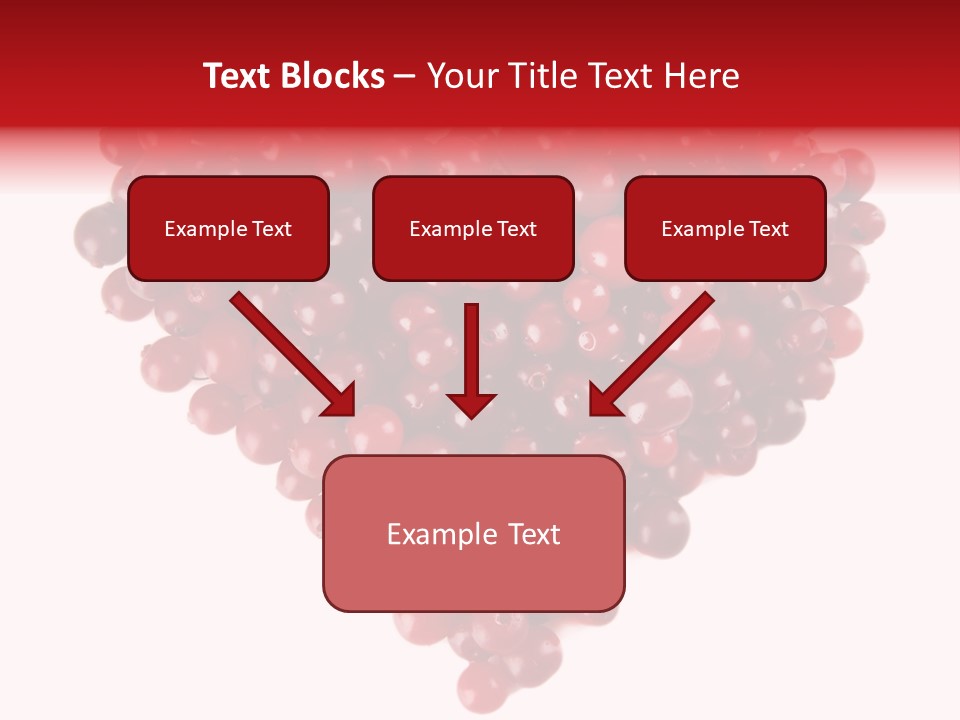 Text Blocks – Your Title Text Here

Example Text

Example Text

Example Text

Example Text